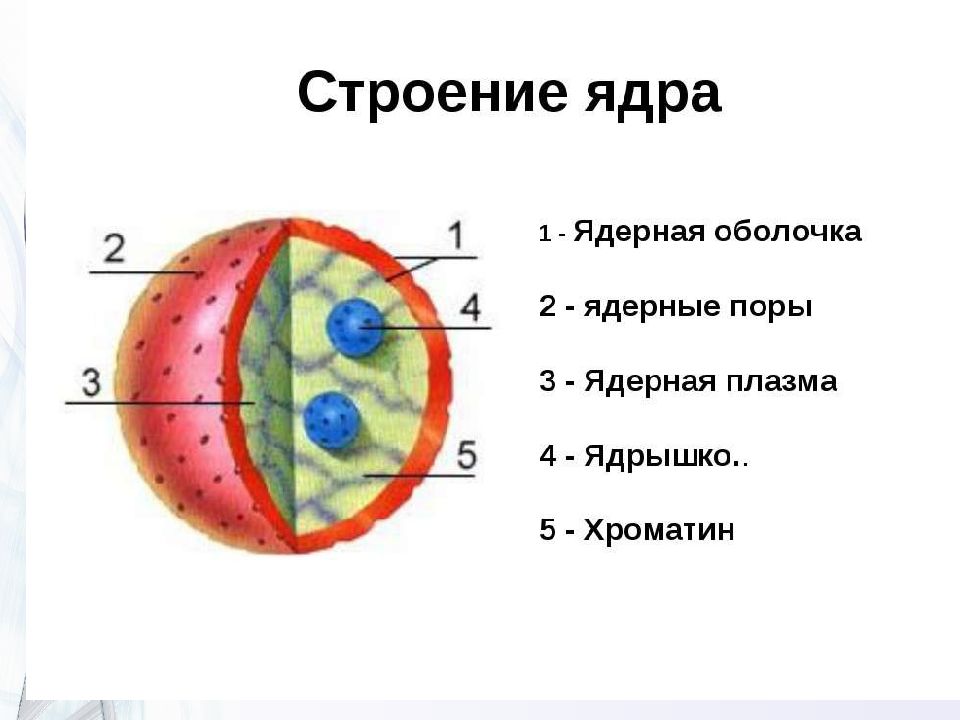 Строение ядра

2

1

4

3

5

1 - Ядерная оболочка

2 - ядерные поры

3 - Ядерная плазма

4 - Ядрышко..

5 - Хроматин